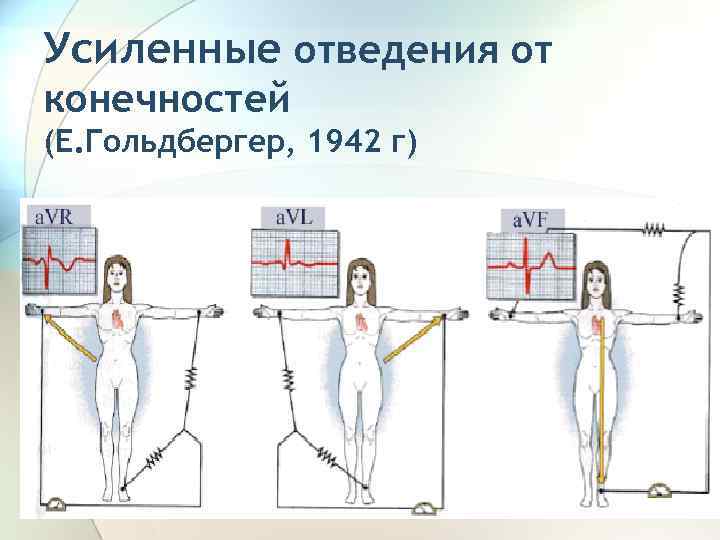 Усиленные отведения от конечностей
(Е.Гольдбергер, 1942 г)

aVR

aVL

aVF